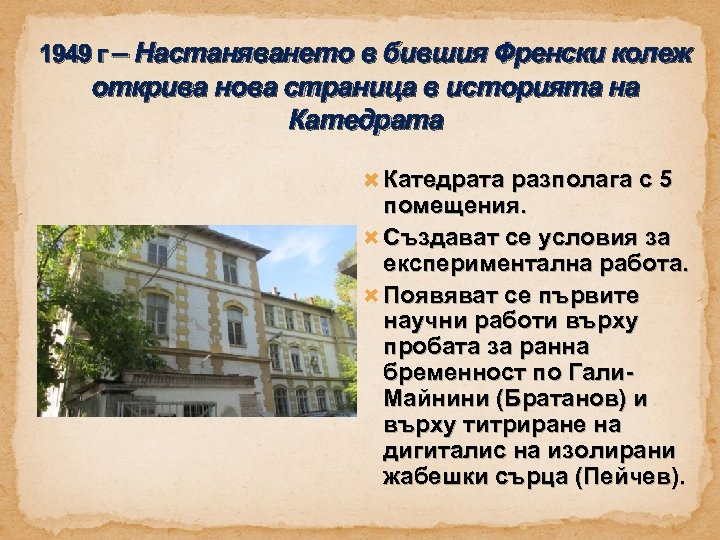 1949 г – Настаняването в бившия Френски колеж открива нова страница в историята на Катедрата

Катедрата разполага с 5 помещения.

Създават се условия за експериментална работа.

Появяват се първите научни работи върху пробата за ранна бременност по Гали-Майнини (Братанов) и върху титриране на дигиталис на изолирани жабешки сърца (Пейчев).